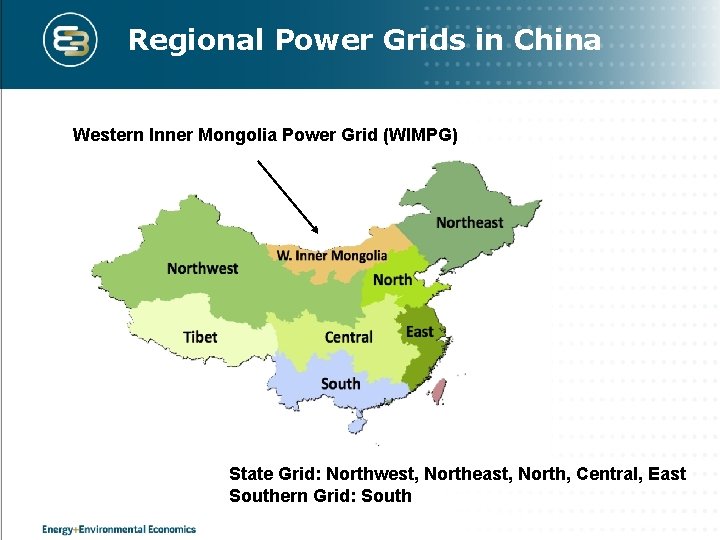 Regional Power Grids in China

Western Inner Mongolia Power Grid (WIMPG)

Northeast
W. Inner Mongolia
Northwest
North
Tibet
Central
East
South

State Grid: Northwest, Northeast, North, Central, East
Southern Grid: South

Energy+Environmental Economics